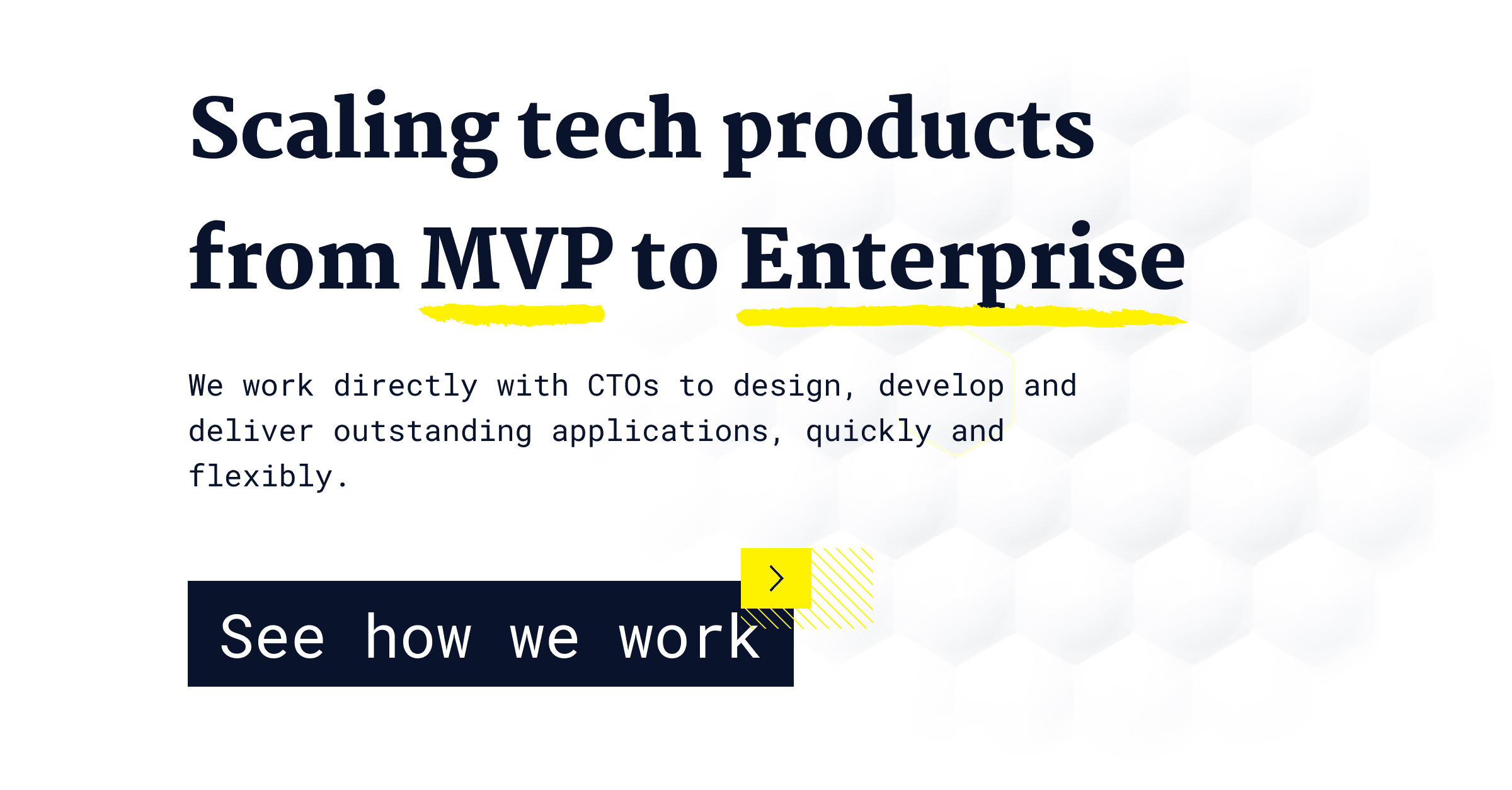 Scaling tech products from MVP to Enterprise

We work directly with CTOs to design, develop and deliver outstanding applications, quickly and flexibly.

See how we work